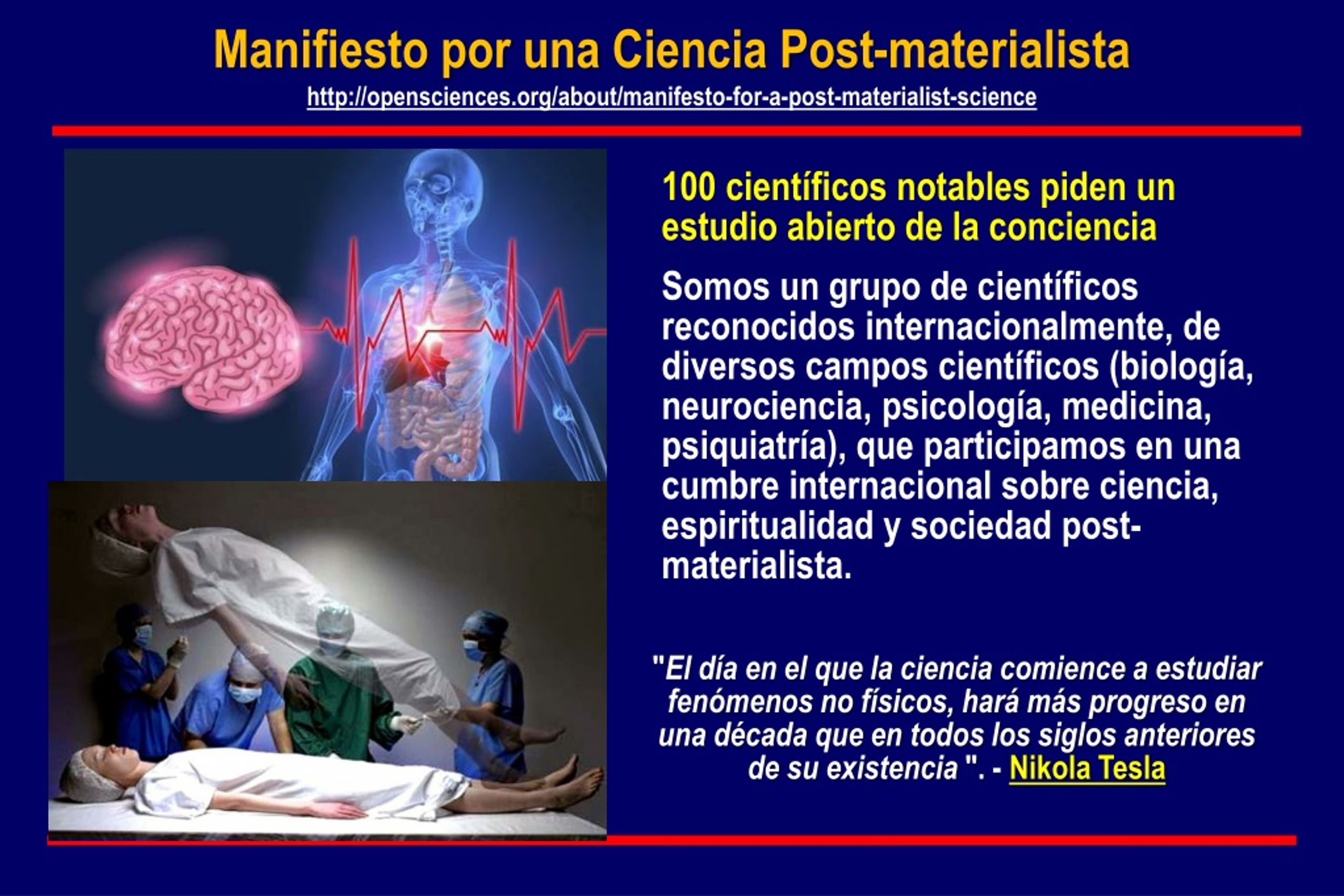 Manifiesto por una Ciencia Post-materialista
http://opensciences.org/about/manifesto-for-a-post-materialist-science

100 científicos notables piden un estudio abierto de la conciencia

Somos un grupo de científicos reconocidos internacionalmente, de diversos campos científicos (biología, neurociencia, psicología, medicina, psiquiatría), que participamos en una cumbre internacional sobre ciencia, espiritualidad y sociedad post-materialista.

"El día en el que la ciencia comience a estudiar fenómenos no físicos, hará más progreso en una década que en todos los siglos anteriores de su existencia ". - Nikola Tesla